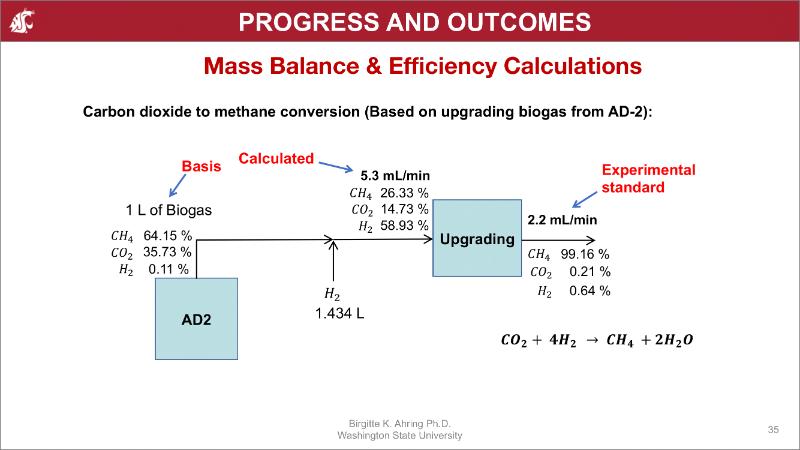 PROGRESS AND OUTCOMES

Mass Balance & Efficiency Calculations

Carbon dioxide to methane conversion (Based on upgrading biogas from AD-2):

Basis

1 L of Biogas

$CH_4$ 64.15 %
$CO_2$ 35.73 %
$H_2$ 0.11 %

AD2

Calculated

5.3 mL/min
$CH_4$ 26.33 %
$CO_2$ 14.73 %
$H_2$ 58.93 %

$H_2$
1.434 L

Upgrading

Experimental standard

2.2 mL/min

$CH_4$ 99.16 %
$CO_2$ 0.21 %
$H_2$ 0.64 %

$CO_2 + 4H_2 \rightarrow CH_4 + 2H_2O$

Birgitte K. Ahring Ph.D.
Washington State University

35